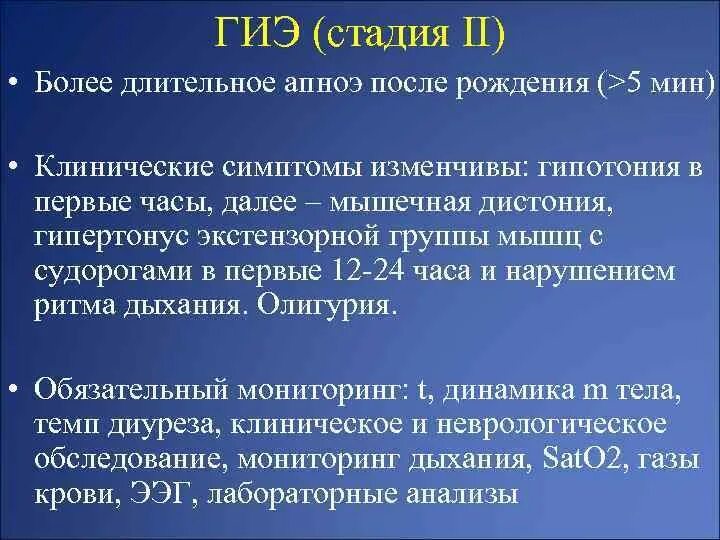 ГИЭ (стадия II)

• Более длительное апноэ после рождения (>5 мин)

• Клинические симптомы изменчивы: гипотония в первые часы, далее – мышечная дистония, гипертонус экстензорной группы мышц с судорогами в первые 12-24 часа и нарушением ритма дыхания. Олигурия.

• Обязательный мониторинг: t, динамика m тела, темп диуреза, клиническое и неврологическое обследование, мониторинг дыхания, SatO2, газы крови, ЭЭГ, лабораторные анализы